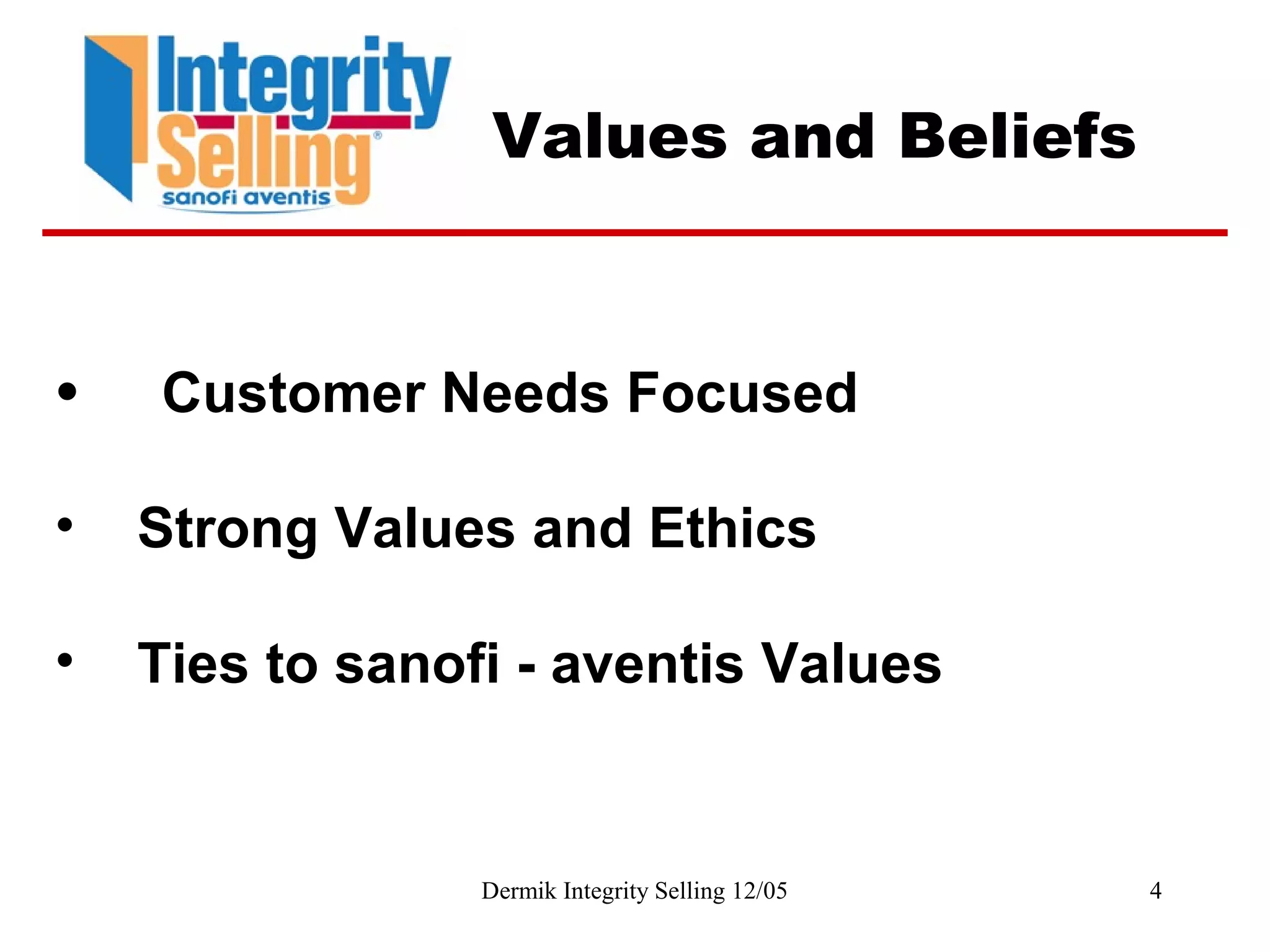 Integrity Selling®
sanofi aventis

Values and Beliefs

• Customer Needs Focused

• Strong Values and Ethics

• Ties to sanofi - aventis Values

Dermik Integrity Selling 12/05

4